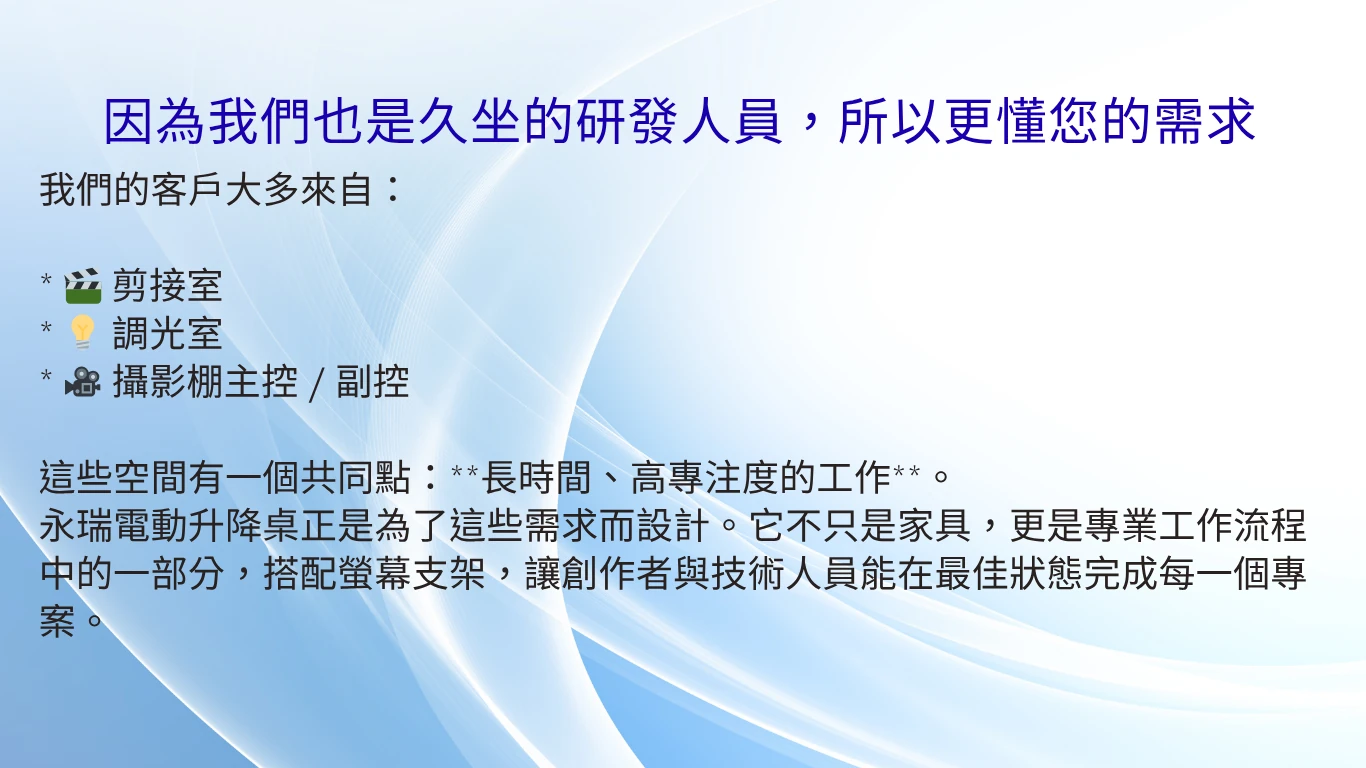 因為我們也是久坐的研發人員，所以更懂您的需求

我們的客戶大多來自：

* 🎬 剪接室
* 💡 調光室
* 🎥 攝影棚主控 / 副控

這些空間有一個共同點：**長時間、高專注度的工作**。
永瑞電動升降桌正是為了這些需求而設計。它不只是家具，更是專業工作流程中的一部分，搭配螢幕支架，讓創作者與技術人員能在最佳狀態完成每一個專案。